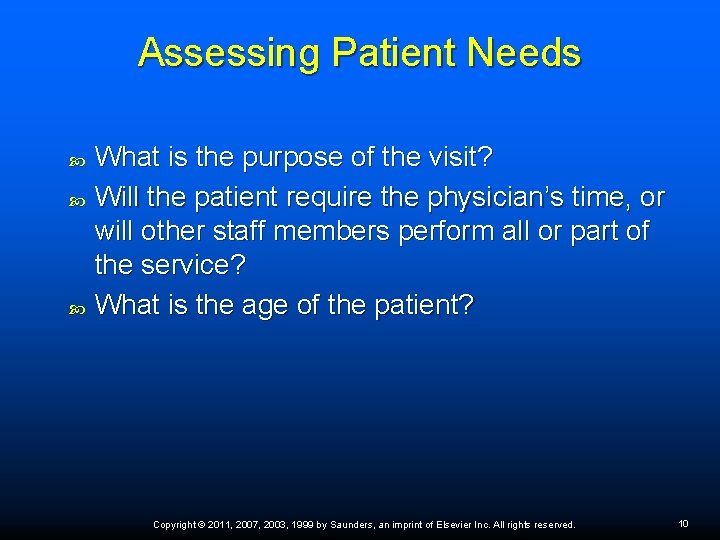 Assessing Patient Needs

• What is the purpose of the visit?
• Will the patient require the physician's time, or will other staff members perform all or part of the service?
• What is the age of the patient?

Copyright © 2011, 2007, 2003, 1999 by Saunders, an imprint of Elsevier Inc. All rights reserved.

10